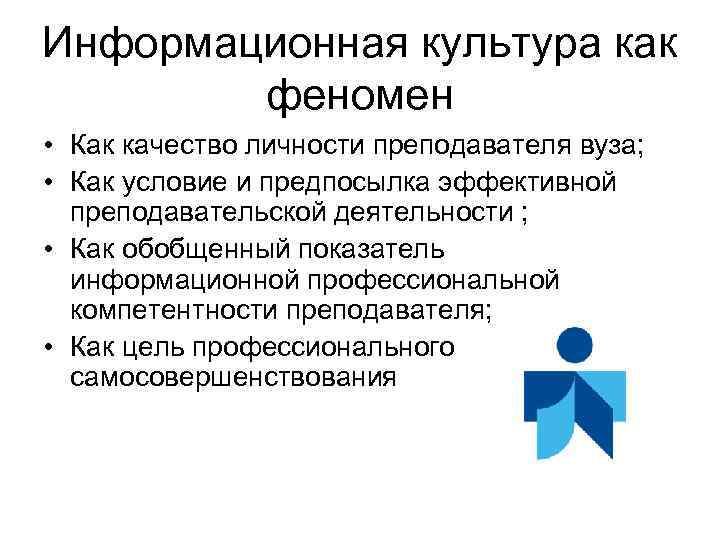 Информационная культура как феномен

• Как качество личности преподавателя вуза;
• Как условие и предпосылка эффективной преподавательской деятельности ;
• Как обобщенный показатель информационной профессиональной компетентности преподавателя;
• Как цель профессионального самосовершенствования